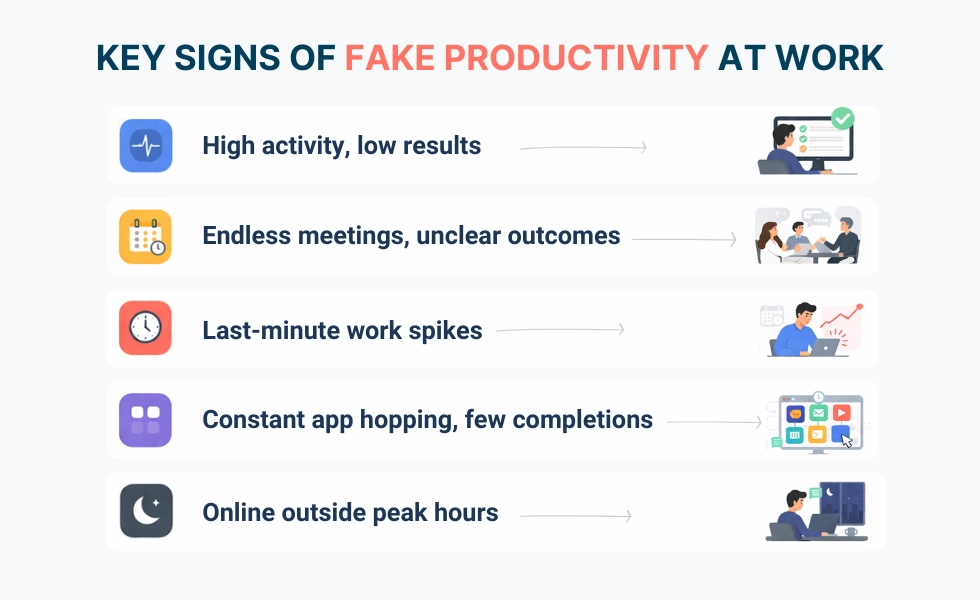 KEY SIGNS OF FAKE PRODUCTIVITY AT WORK

High activity, low results

Endless meetings, unclear outcomes

Last-minute work spikes

Constant app hopping, few completions

Online outside peak hours